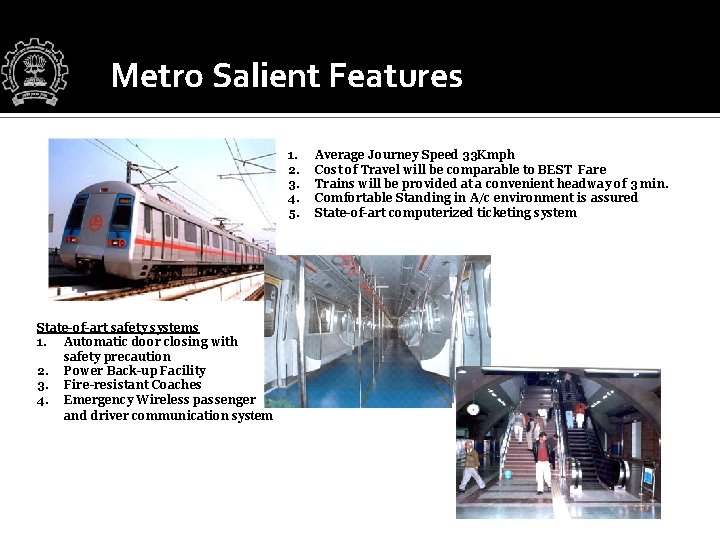 Metro Salient Features

1. Average Journey Speed 33Kmph
2. Cost of Travel will be comparable to BEST Fare
3. Trains will be provided at a convenient headway of 3 min.
4. Comfortable Standing in A/c environment is assured
5. State-of-art computerized ticketing system

State-of-art safety systems
1. Automatic door closing with safety precaution
2. Power Back-up Facility
3. Fire-resistant Coaches
4. Emergency Wireless passenger and driver communication system